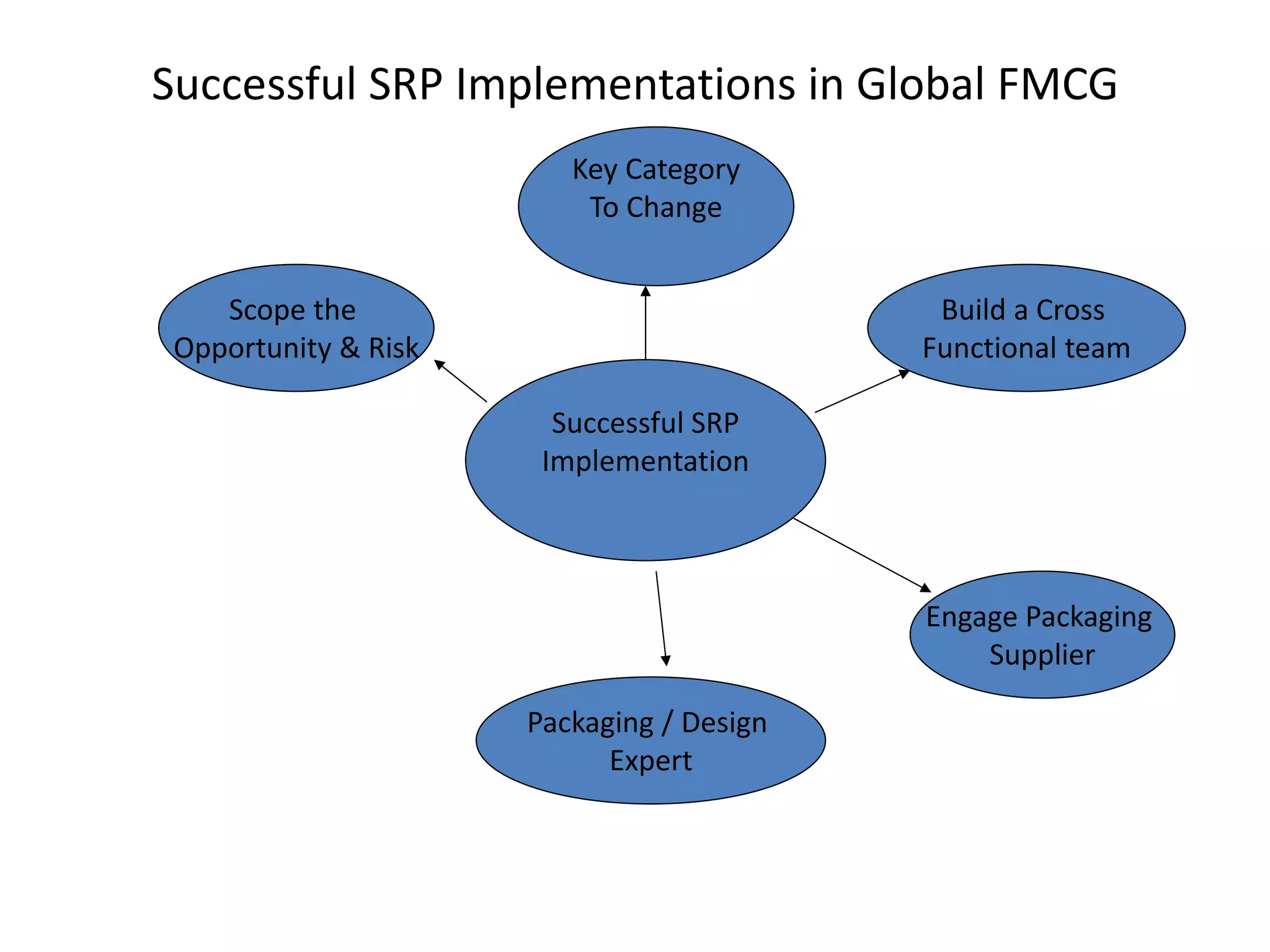 Successful SRP Implementations in Global FMCG

Key Category To Change

Scope the Opportunity & Risk

Build a Cross Functional team

Successful SRP Implementation

Engage Packaging Supplier

Packaging / Design Expert